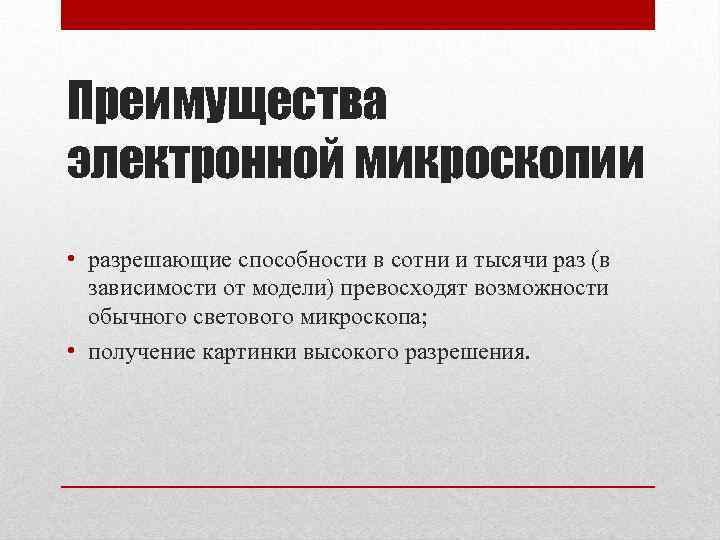 Преимущества электронной микроскопии

• разрешающие способности в сотни и тысячи раз (в зависимости от модели) превосходят возможности обычного светового микроскопа;
• получение картинки высокого разрешения.